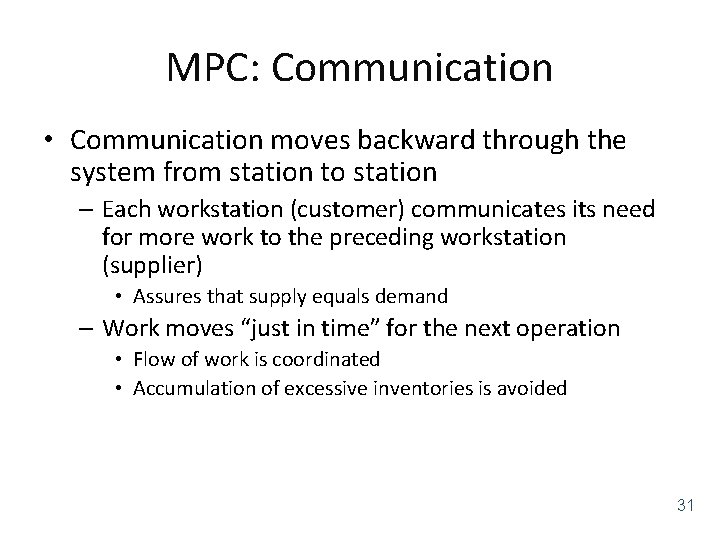 MPC: Communication

• Communication moves backward through the system from station to station

– Each workstation (customer) communicates its need for more work to the preceding workstation (supplier)

• Assures that supply equals demand

– Work moves “just in time” for the next operation

• Flow of work is coordinated

• Accumulation of excessive inventories is avoided

31